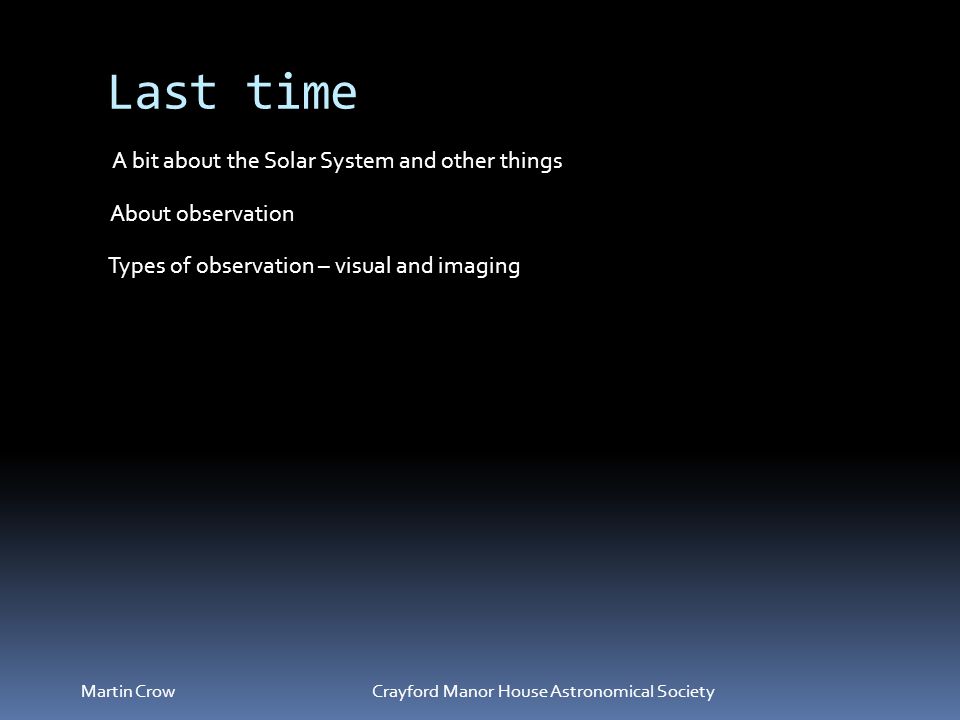 Last time

A bit about the Solar System and other things

About observation

Types of observation – visual and imaging

Martin Crow

Crayford Manor House Astronomical Society